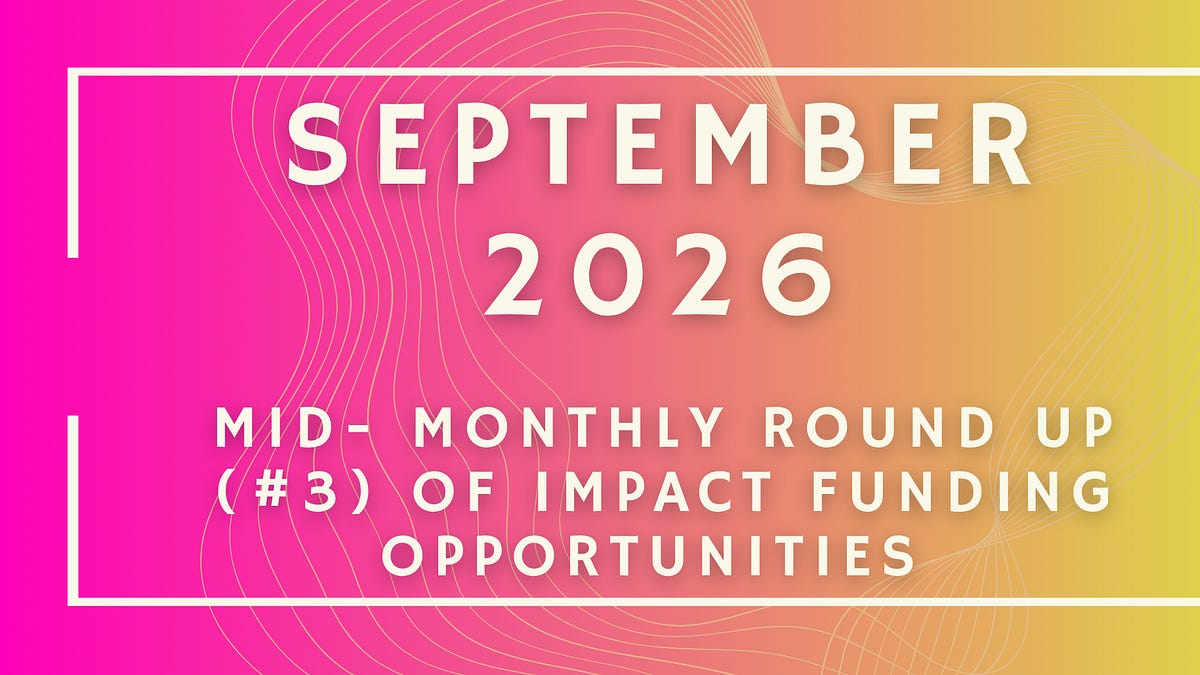 SEPTEMBER 2026

MID- MONTHLY ROUND UP (#3) OF IMPACT FUNDING OPPORTUNITIES